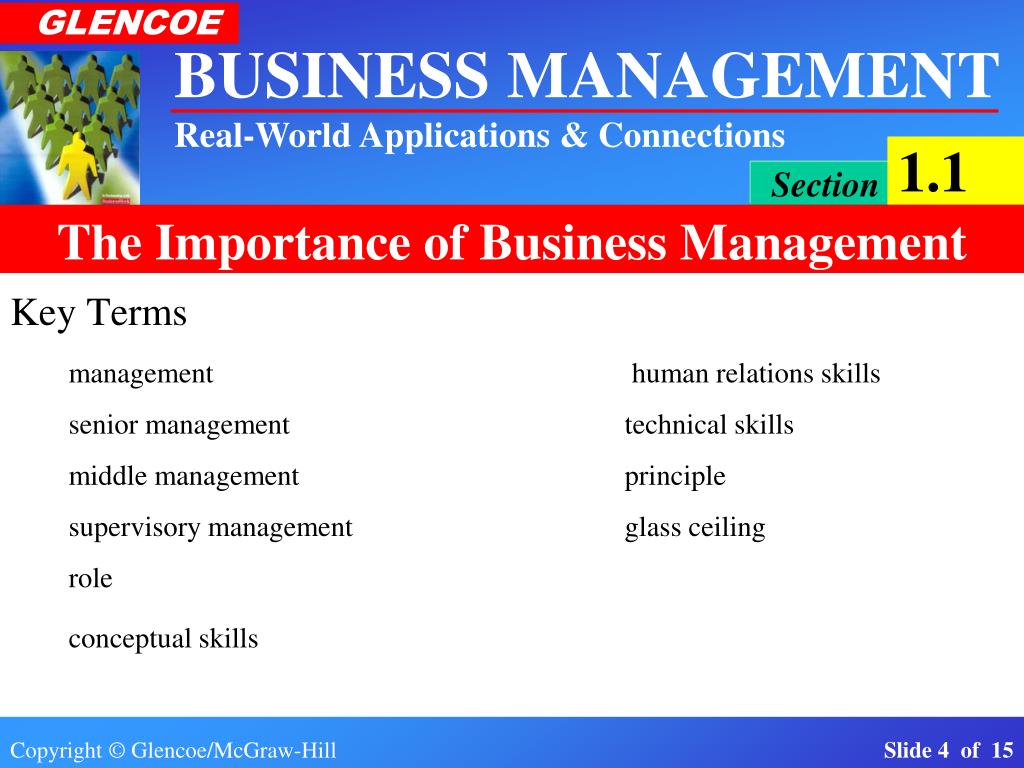 GLENCOE

BUSINESS MANAGEMENT

Real-World Applications & Connections

Section 1.1

The Importance of Business Management

Key Terms

management

senior management

middle management

supervisory management

role

conceptual skills

human relations skills

technical skills

principle

glass ceiling

Copyright © Glencoe/McGraw-Hill

Slide 4 of 15